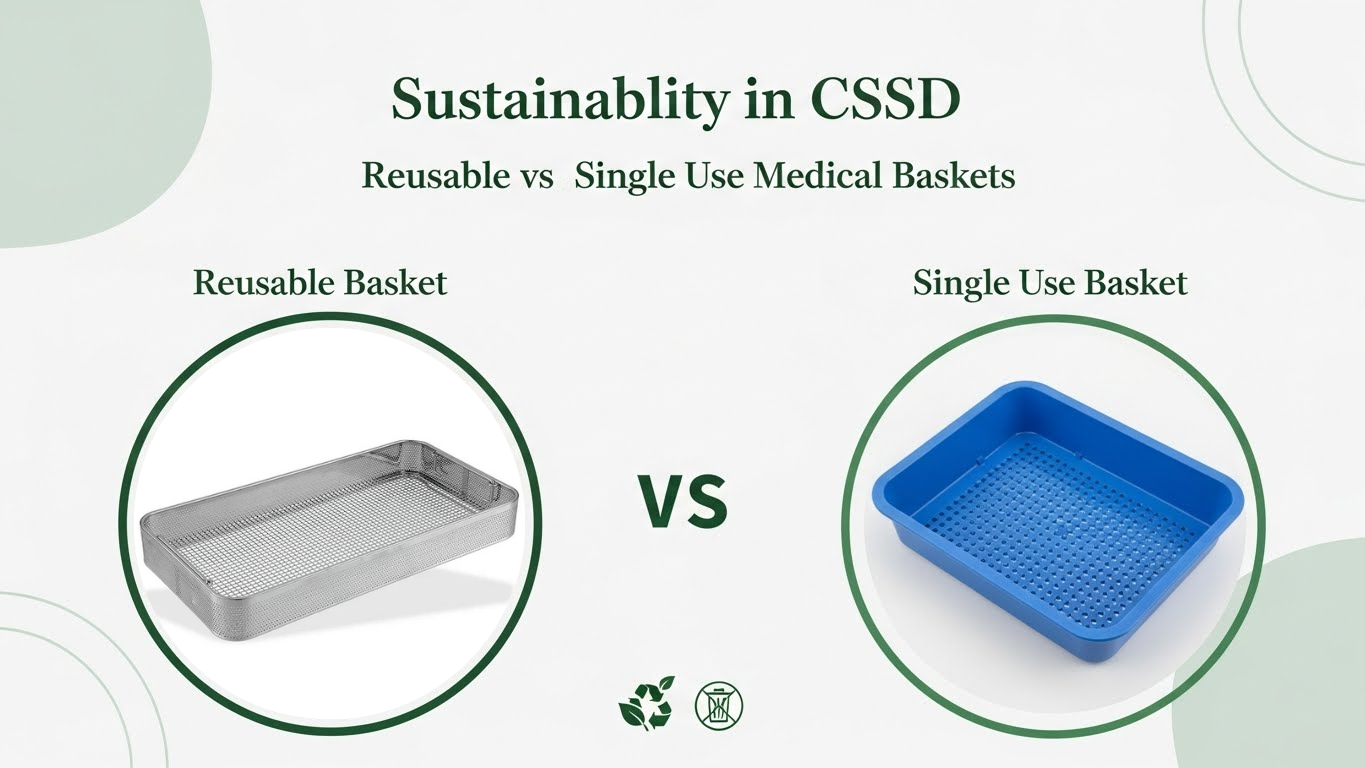 Sustainablity in CSSD

Reusable vs  Single Use Medical Baskets

Reusable Basket

Single Use Basket

VS